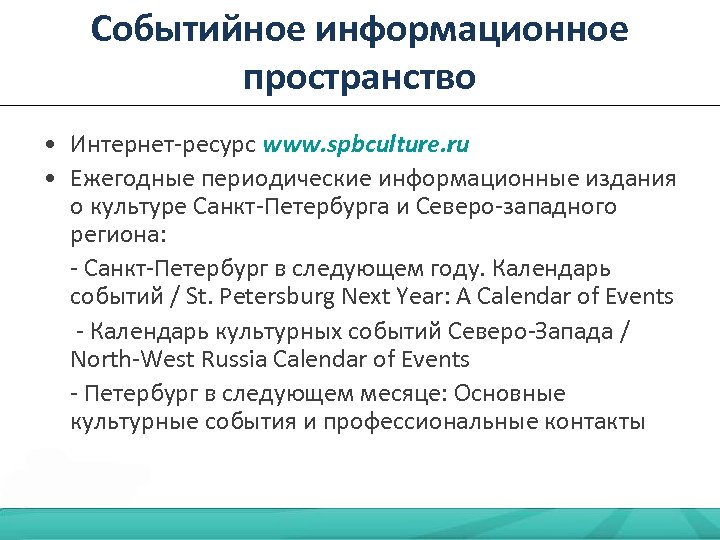 Событийное информационное пространство

• Интернет-ресурс www.spbculture.ru
• Ежегодные периодические информационные издания о культуре Санкт-Петербурга и Северо-западного региона:

- Санкт-Петербург в следующем году. Календарь событий / St. Petersburg Next Year: A Calendar of Events

- Календарь культурных событий Северо-Запада / North-West Russia Calendar of Events

- Петербург в следующем месяце: Основные культурные события и профессиональные контакты